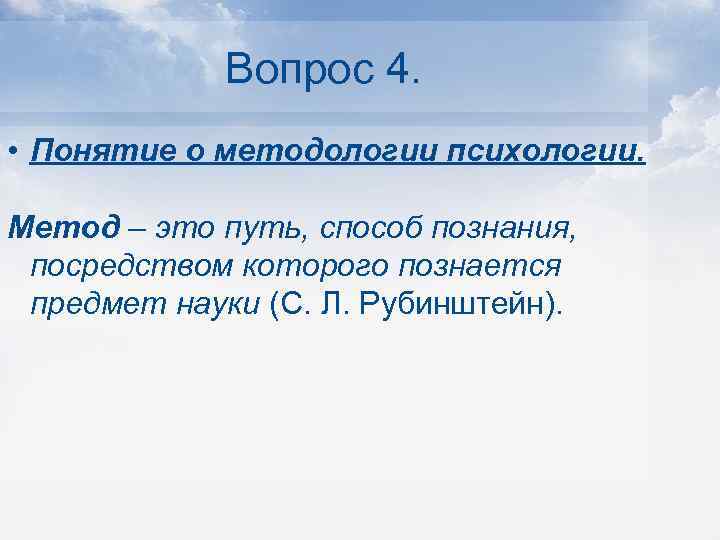 Вопрос 4.

• Понятие о методологии психологии.

Метод – это путь, способ познания, посредством которого познается предмет науки (С. Л. Рубинштейн).